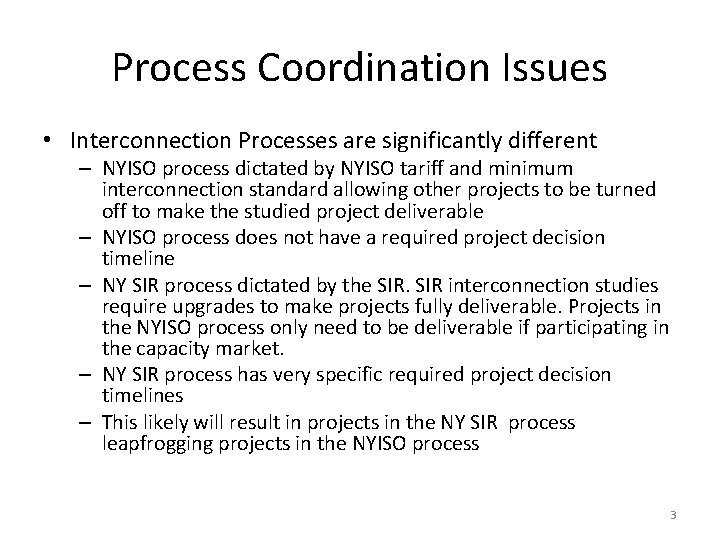 Process Coordination Issues

• Interconnection Processes are significantly different
 – NYISO process dictated by NYISO tariff and minimum interconnection standard allowing other projects to be turned off to make the studied project deliverable
 – NYISO process does not have a required project decision timeline
 – NY SIR process dictated by the SIR. SIR interconnection studies require upgrades to make projects fully deliverable. Projects in the NYISO process only need to be deliverable if participating in the capacity market.
 – NY SIR process has very specific required project decision timelines
 – This likely will result in projects in the NY SIR process leapfrogging projects in the NYISO process

3